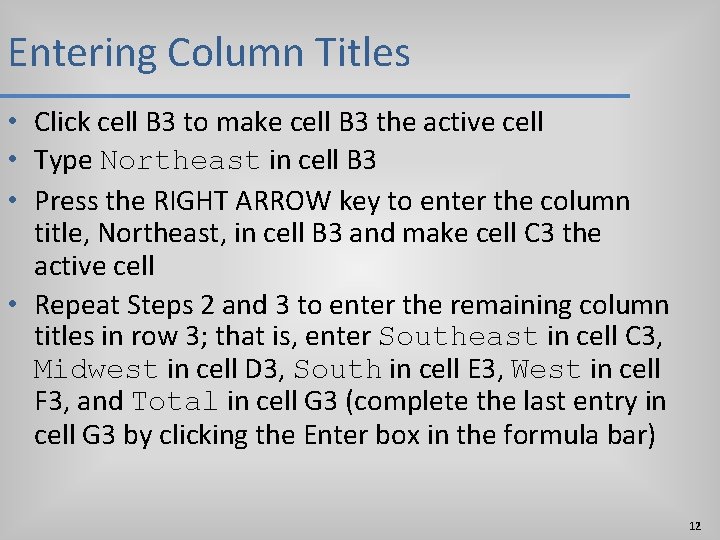 Entering Column Titles

• Click cell B3 to make cell B3 the active cell
• Type Northeast in cell B3
• Press the RIGHT ARROW key to enter the column title, Northeast, in cell B3 and make cell C3 the active cell
• Repeat Steps 2 and 3 to enter the remaining column titles in row 3; that is, enter Southeast in cell C3, Midwest in cell D3, South in cell E3, West in cell F3, and Total in cell G3 (complete the last entry in cell G3 by clicking the Enter box in the formula bar)

12